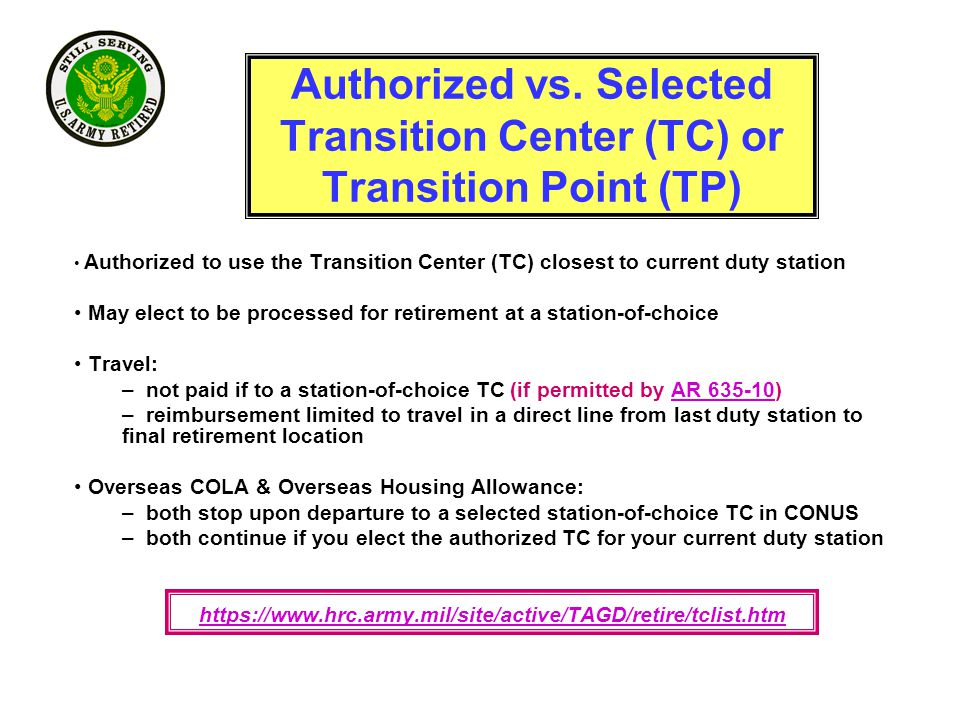 STILL SERVING
U.S. ARMY RETIRED

Authorized vs. Selected Transition Center (TC) or Transition Point (TP)

• Authorized to use the Transition Center (TC) closest to current duty station

• May elect to be processed for retirement at a station-of-choice

• Travel:
– not paid if to a station-of-choice TC (if permitted by AR 635-10)
– reimbursement limited to travel in a direct line from last duty station to final retirement location

• Overseas COLA & Overseas Housing Allowance:
– both stop upon departure to a selected station-of-choice TC in CONUS
– both continue if you elect the authorized TC for your current duty station

https://www.hrc.army.mil/site/active/TAGD/retire/tclist.htm